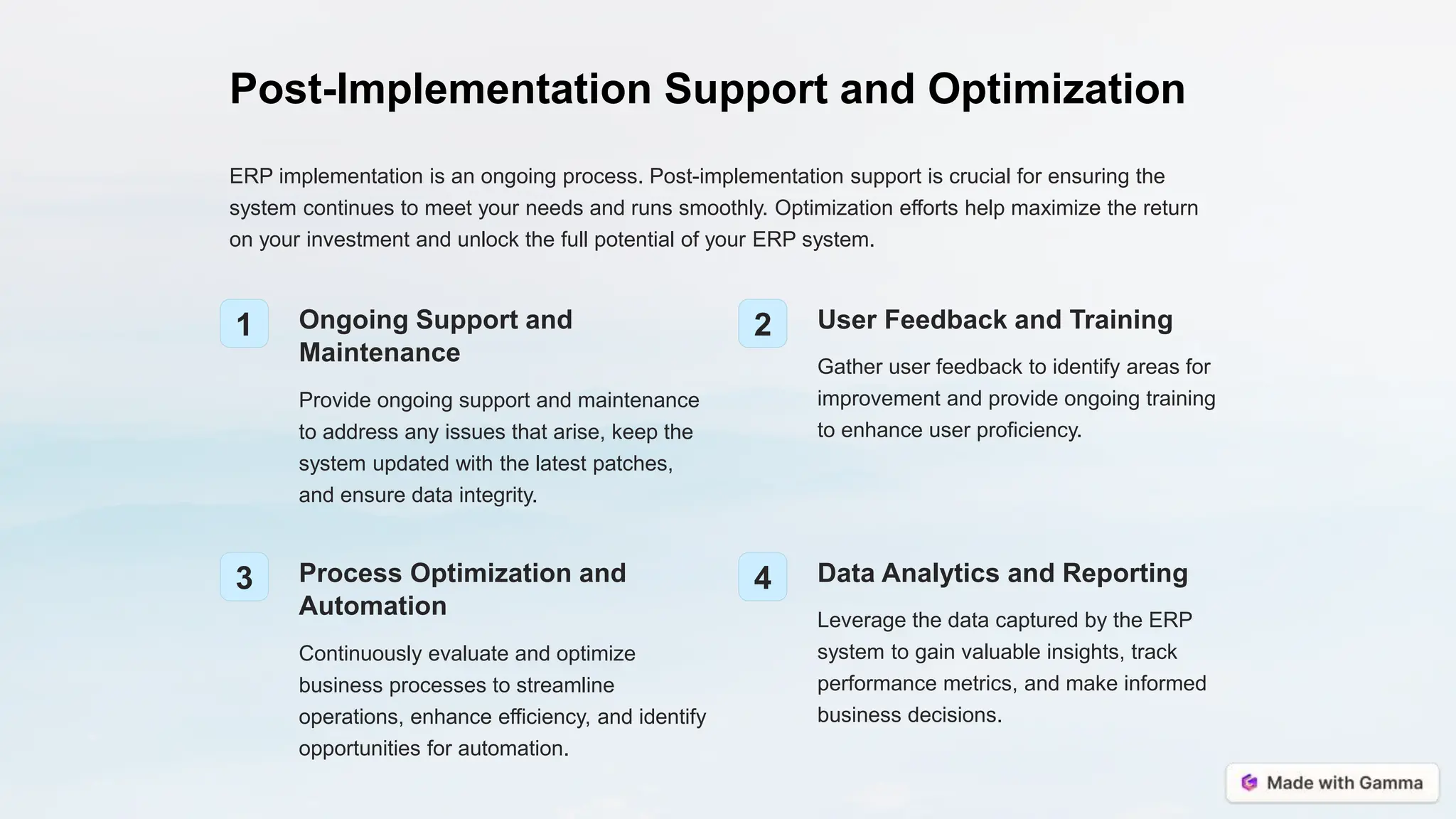 Post-Implementation Support and Optimization

ERP implementation is an ongoing process. Post-implementation support is crucial for ensuring the system continues to meet your needs and runs smoothly. Optimization efforts help maximize the return on your investment and unlock the full potential of your ERP system.

1

Ongoing Support and Maintenance

Provide ongoing support and maintenance to address any issues that arise, keep the system updated with the latest patches, and ensure data integrity.

2

User Feedback and Training

Gather user feedback to identify areas for improvement and provide ongoing training to enhance user proficiency.

3

Process Optimization and Automation

Continuously evaluate and optimize business processes to streamline operations, enhance efficiency, and identify opportunities for automation.

4

Data Analytics and Reporting

Leverage the data captured by the ERP system to gain valuable insights, track performance metrics, and make informed business decisions.

Made with Gamma